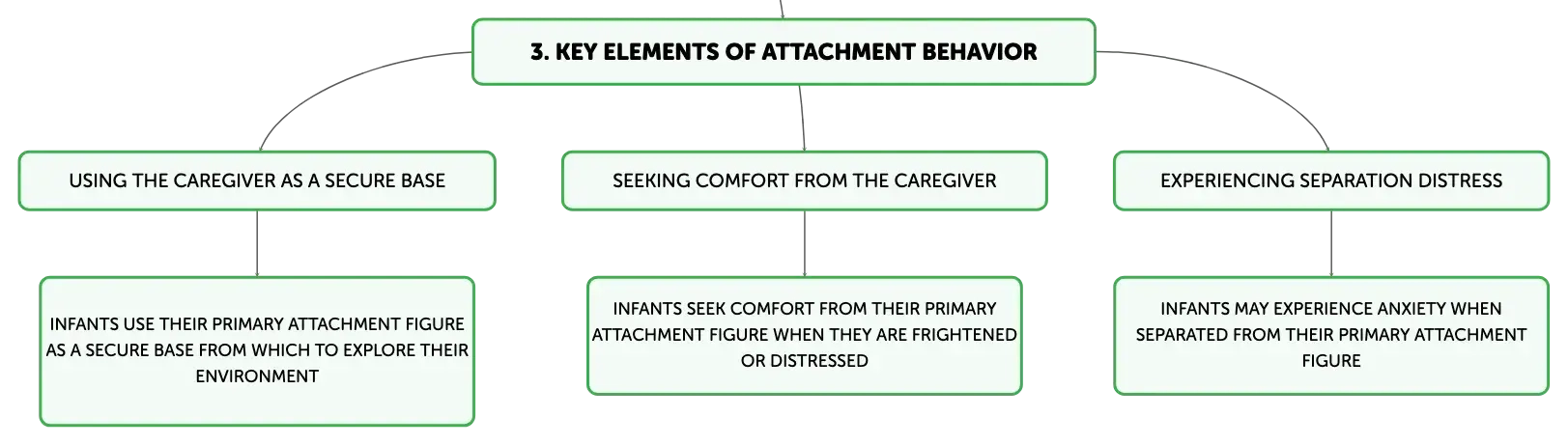 3. KEY ELEMENTS OF ATTACHMENT BEHAVIOR

USING THE CAREGIVER AS A SECURE BASE

INFANTS USE THEIR PRIMARY ATTACHMENT FIGURE AS A SECURE BASE FROM WHICH TO EXPLORE THEIR ENVIRONMENT

SEEKING COMFORT FROM THE CAREGIVER

INFANTS SEEK COMFORT FROM THEIR PRIMARY ATTACHMENT FIGURE WHEN THEY ARE FRIGHTENED OR DISTRESSED

EXPERIENCING SEPARATION DISTRESS

INFANTS MAY EXPERIENCE ANXIETY WHEN SEPARATED FROM THEIR PRIMARY ATTACHMENT FIGURE